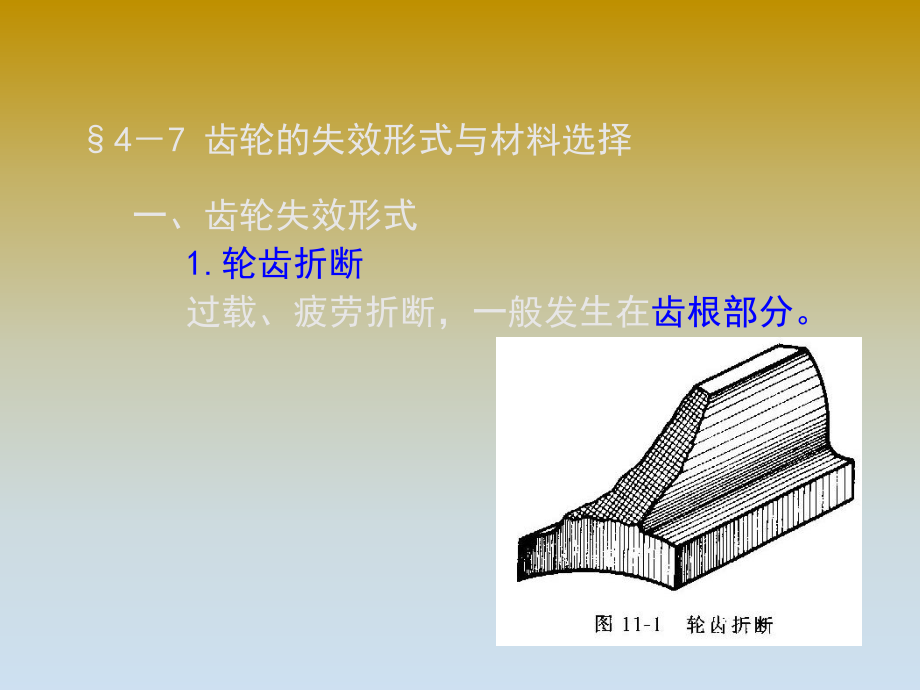 §4—7 齿轮的失效形式与材料选择

一、齿轮失效形式

1. 轮齿折断

过载、疲劳折断，一般发生在齿根部分。

图 11-1 轮齿折断